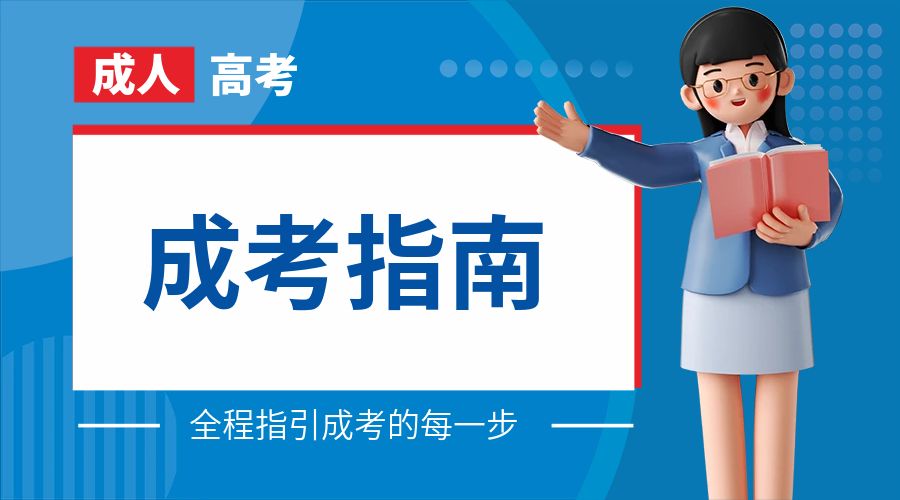 成人 高考

成考指南

全程指引成考的每一步